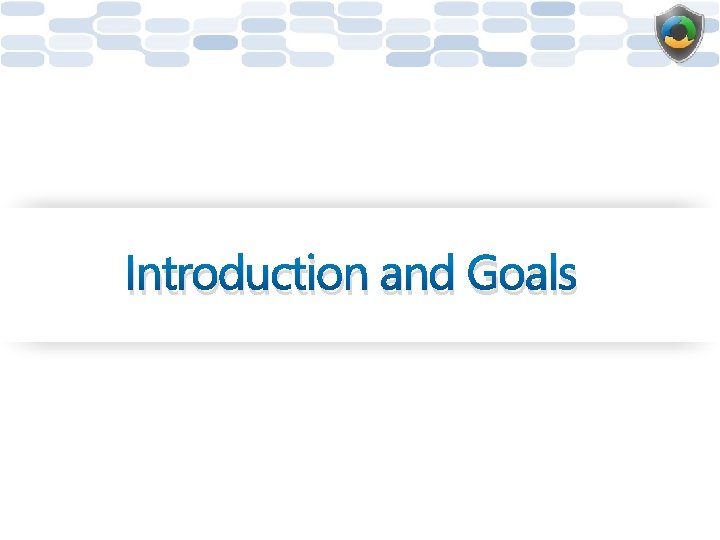 Introduction and Goals